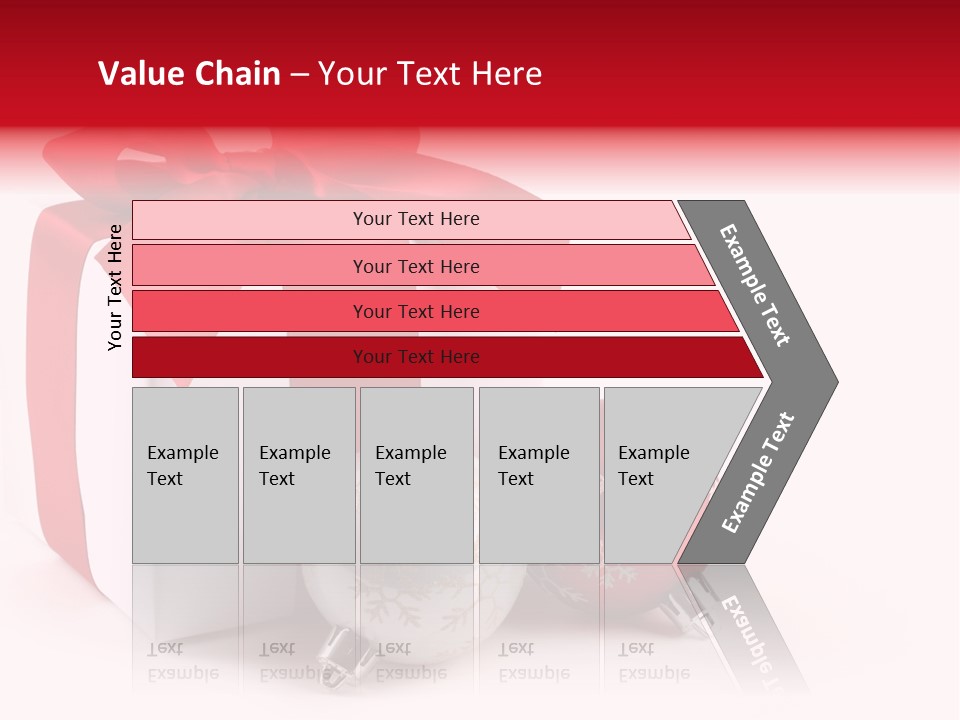 Value Chain – Your Text Here

Your Text Here

Your Text Here

Your Text Here

Your Text Here

Your Text Here

Example Text

Example Text

Example Text

Example Text

Example Text

Example Text

Example Text